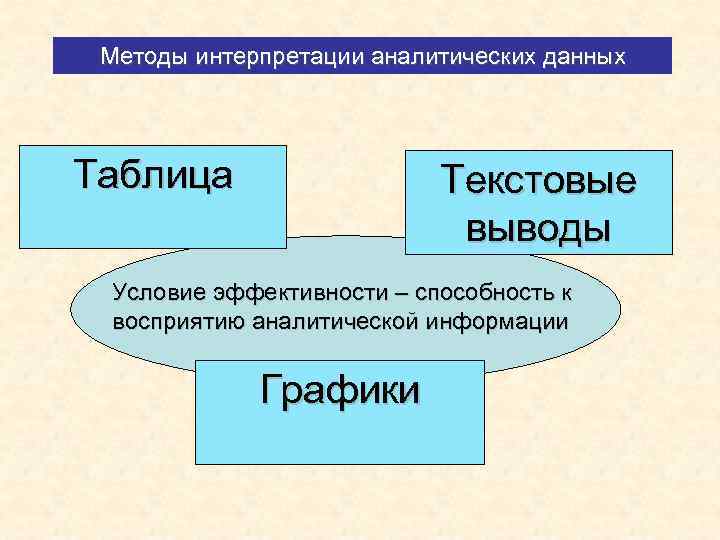 Методы интерпретации аналитических данных

Таблица

Текстовые выводы

Условие эффективности – способность к восприятию аналитической информации

Графики